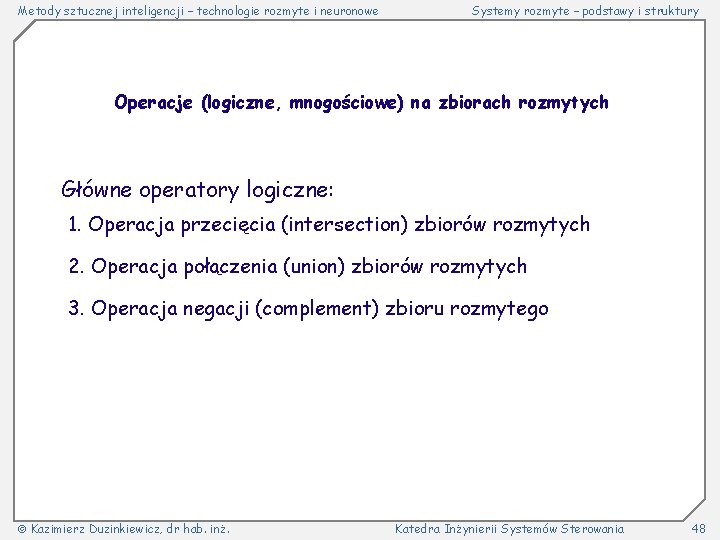 Metody sztucznej inteligencji – technologie rozmyte i neuronowe

Systemy rozmyte – podstawy i struktury

Operacje (logiczne, mnogościowe) na zbiorach rozmytych

Główne operatory logiczne:

1. Operacja przecięcia (intersection) zbiorów rozmytych

2. Operacja połączenia (union) zbiorów rozmytych

3. Operacja negacji (complement) zbioru rozmytego

© Kazimierz Duzinkiewicz, dr hab. inż.

Katedra Inżynierii Systemów Sterowania

48